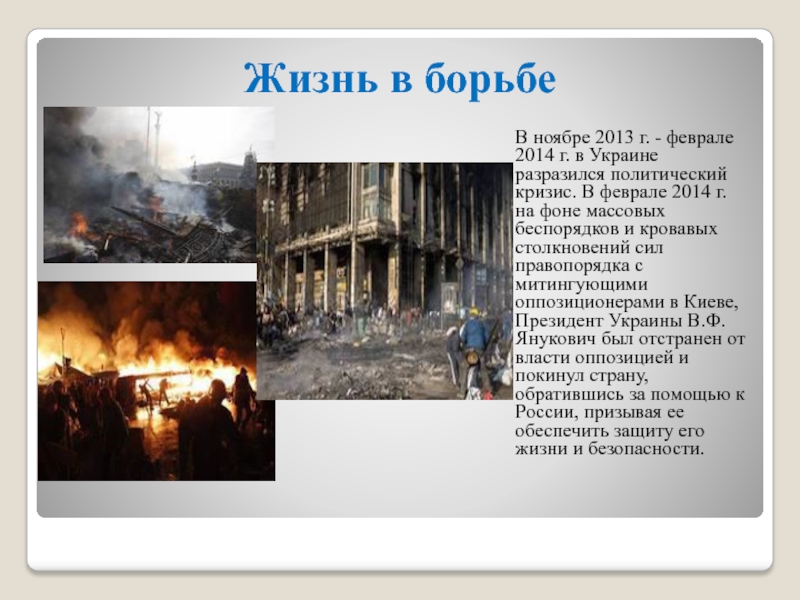 Жизнь в борьбе

В ноябре 2013 г. - феврале 2014 г. в Украине разразился политический кризис. В феврале 2014 г. на фоне массовых беспорядков и кровавых столкновений сил правопорядка с митингующими оппозиционерами в Киеве, Президент Украины В.Ф. Янукович был отстранен от власти оппозицией и покинул страну, обратившись за помощью к России, призывая ее обеспечить защиту его жизни и безопасности.